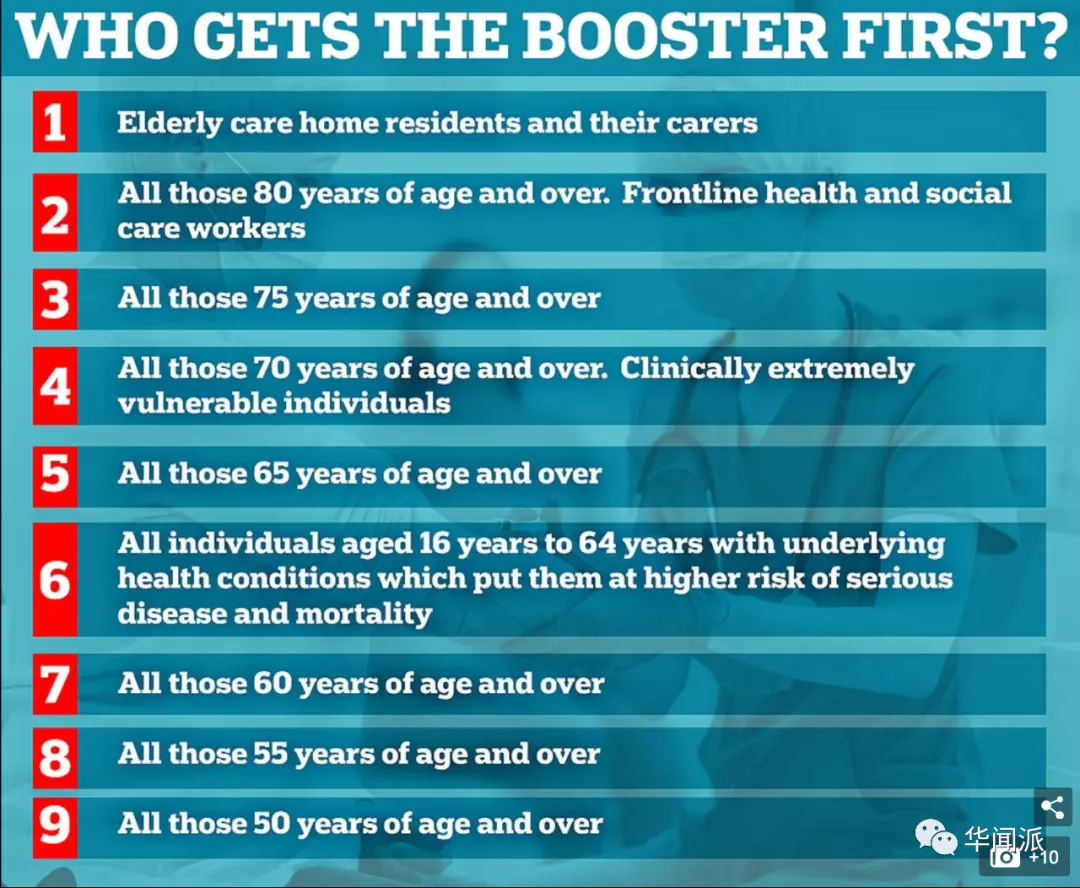 WHO GETS THE BOOSTER FIRST?

1 Elderly care home residents and their carers

2 All those 80 years of age and over. Frontline health and social care workers

3 All those 75 years of age and over

4 All those 70 years of age and over. Clinically extremely vulnerable individuals

5 All those 65 years of age and over

6 All individuals aged 16 years to 64 years with underlying health conditions which put them at higher risk of serious disease and mortality

7 All those 60 years of age and over

8 All those 55 years of age and over

9 All those 50 years of age and over

华闻派

+10